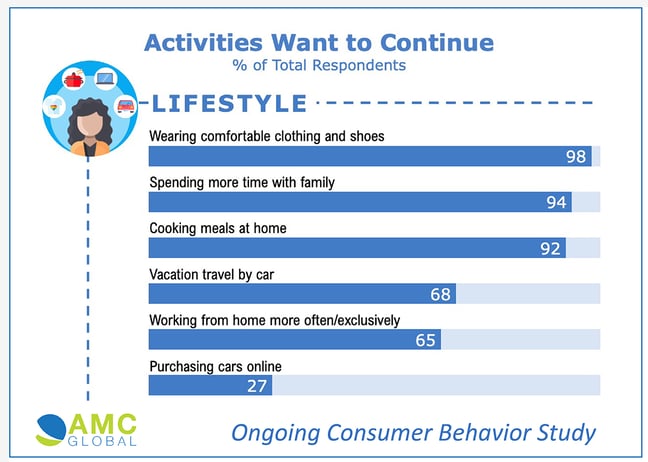 Activities Want to Continue
% of Total Respondents

LIFESTYLE

Wearing comfortable clothing and shoes
98

Spending more time with family
94

Cooking meals at home
92

Vacation travel by car
68

Working from home more often/exclusively
65

Purchasing cars online
27

AMC GLOBAL

Ongoing Consumer Behavior Study